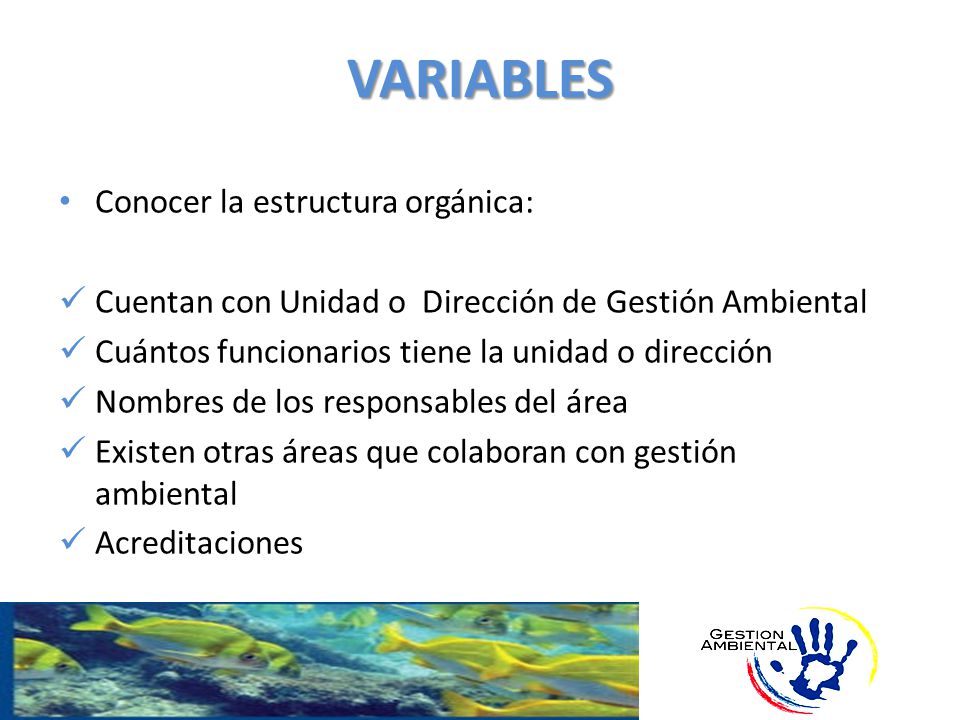 VARIABLES

• Conocer la estructura orgánica:

✓ Cuentan con Unidad o Dirección de Gestión Ambiental
✓ Cuántos funcionarios tiene la unidad o dirección
✓ Nombres de los responsables del área
✓ Existen otras áreas que colaboran con gestión ambiental
✓ Acreditaciones

GESTION AMBIENTAL